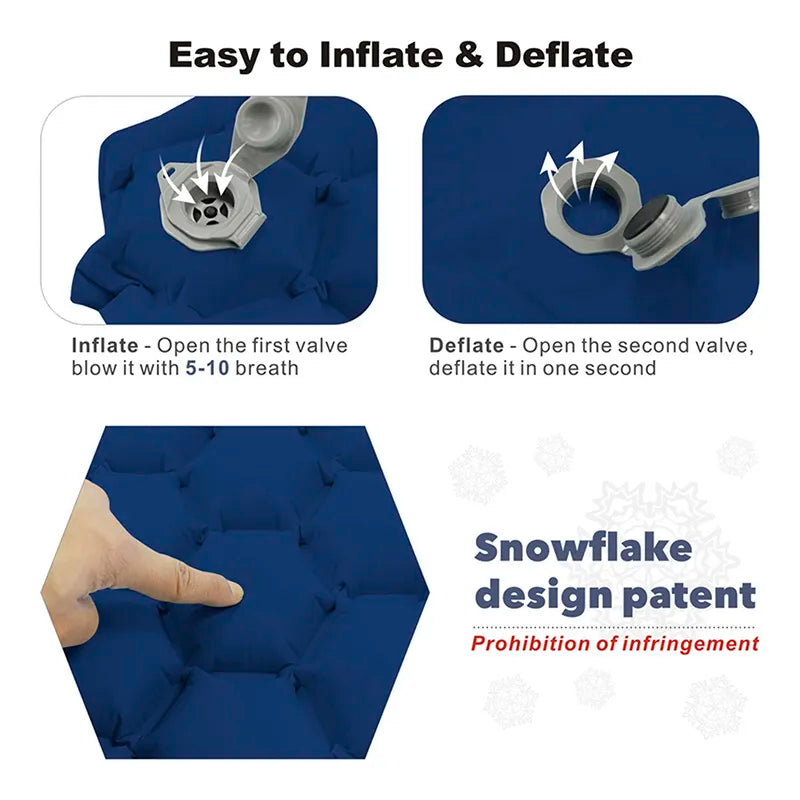 Easy to Inflate & Deflate

Inflate - Open the first valve blow it with 5-10 breath

Deflate - Open the second valve, deflate it in one second

Snowflake design patent

Prohibition of infringement